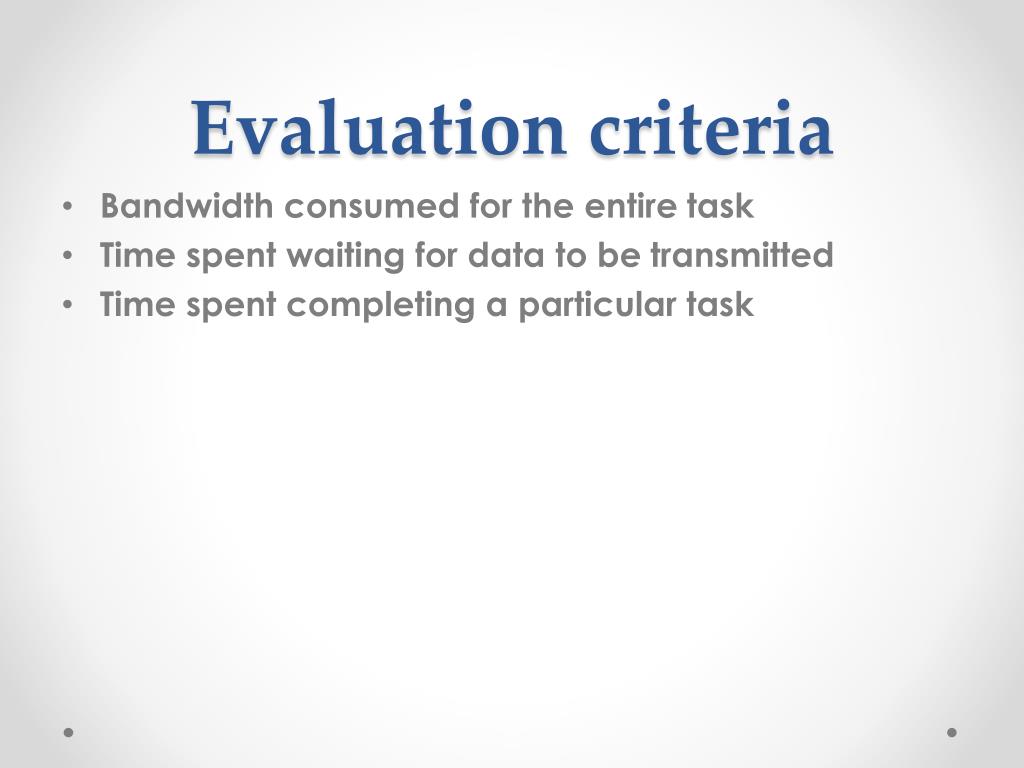 Evaluation criteria

• Bandwidth consumed for the entire task
• Time spent waiting for data to be transmitted
• Time spent completing a particular task